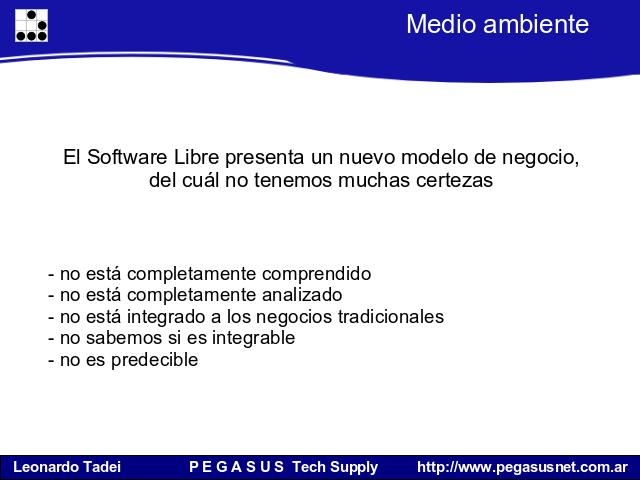 Medio ambiente

El Software Libre presenta un nuevo modelo de negocio, del cuál no tenemos muchas certezas

- no está completamente comprendido
- no está completamente analizado
- no está integrado a los negocios tradicionales
- no sabemos si es integrable
- no es predecible

Leonardo Tadei P E G A S U S Tech Supply http://www.pegasusnet.com.ar